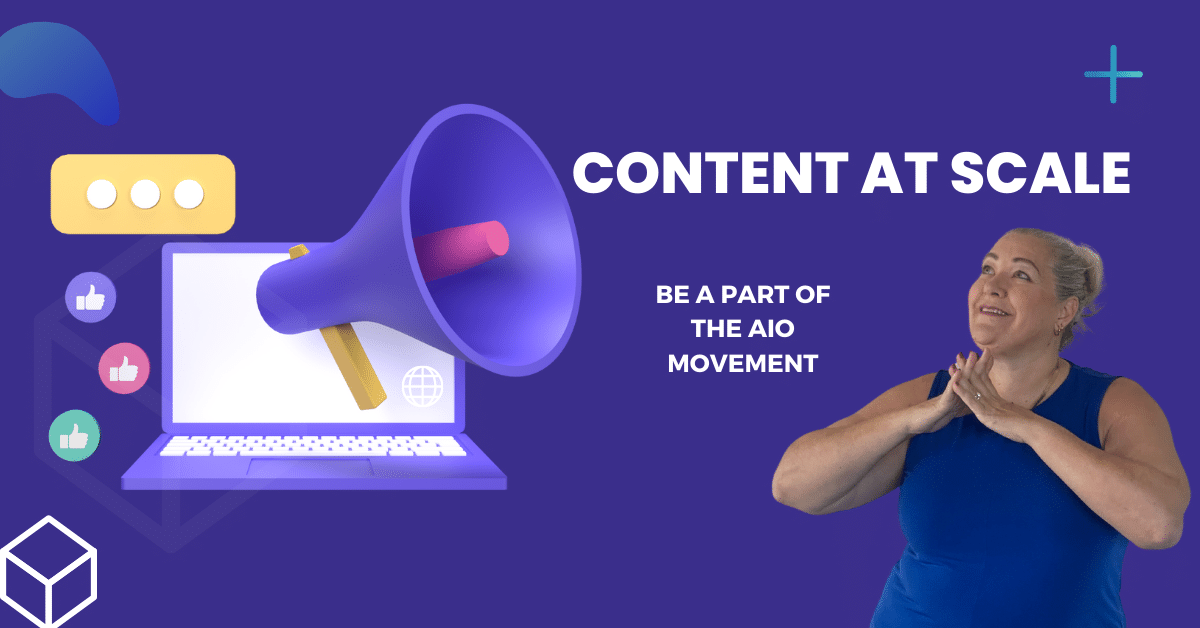 CONTENT AT SCALE

BE A PART OF THE AIO MOVEMENT